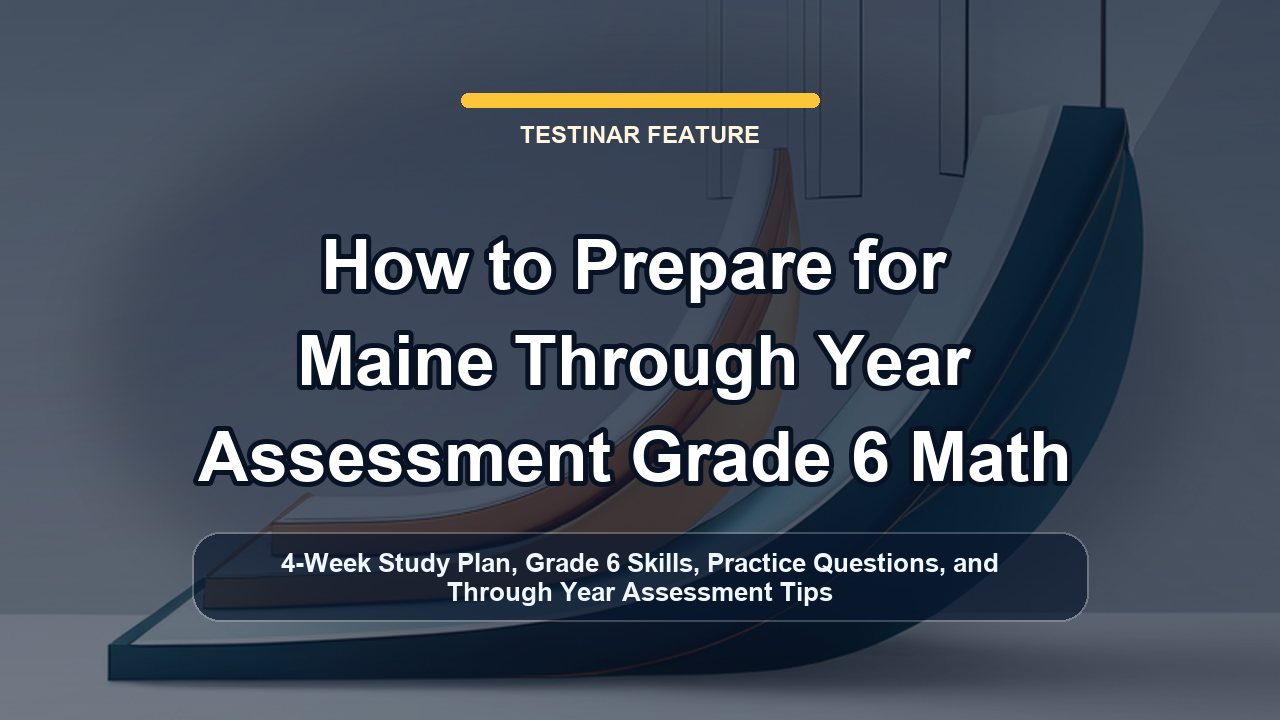 TESTINAR FEATURE

How to Prepare for Maine Through Year Assessment Grade 6 Math

4-Week Study Plan, Grade 6 Skills, Practice Questions, and Through Year Assessment Tips